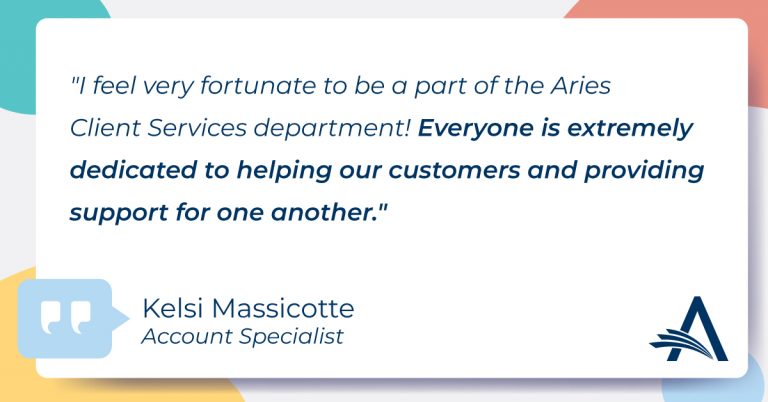 "I feel very fortunate to be a part of the Aries Client Services department! Everyone is extremely dedicated to helping our customers and providing support for one another."

Kelsi Massicotte
Account Specialist